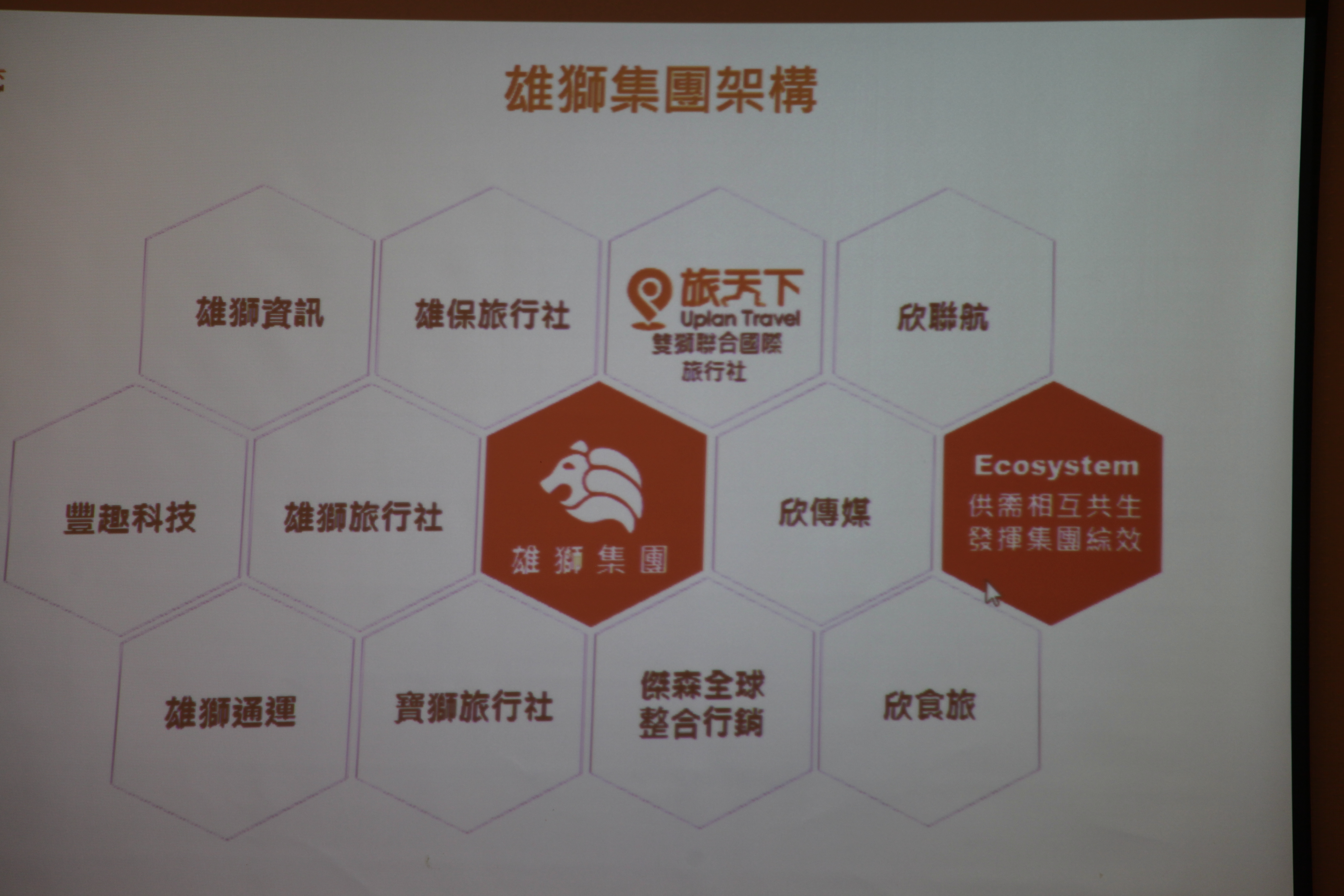 雄獅集團架構

雄獅資訊

雄保旅行社

旅天下
Uplan Travel
雙獅聯合國際旅行社

欣聯航

豐趣科技

雄獅旅行社

雄獅集團

欣傳媒

Ecosystem
供需相互共生
發揮集團綜效

雄獅通運

寶獅旅行社

傑森全球
整合行銷

欣食旅